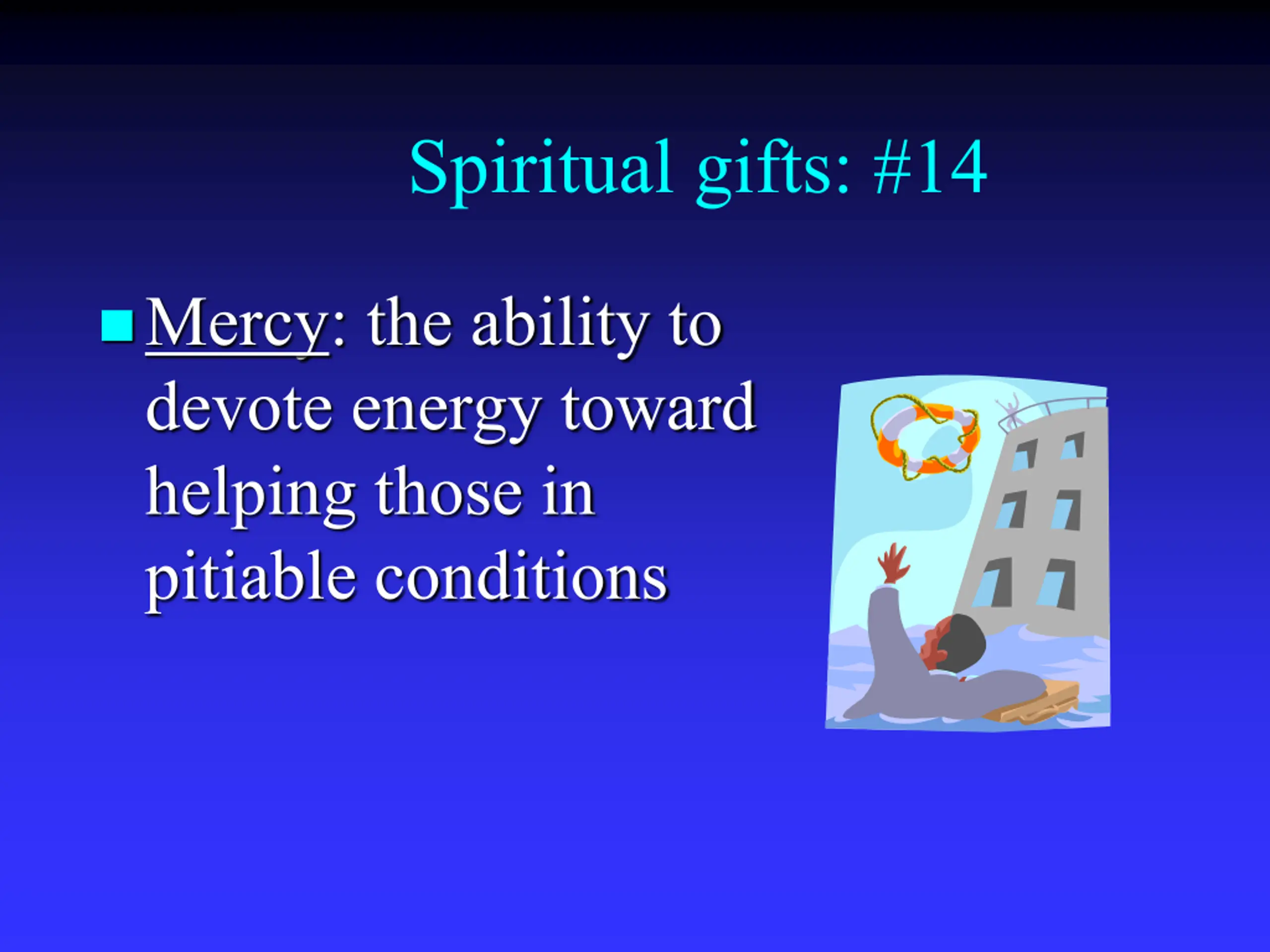 Spiritual gifts: #14

• Mercy: the ability to devote energy toward helping those in pitiable conditions